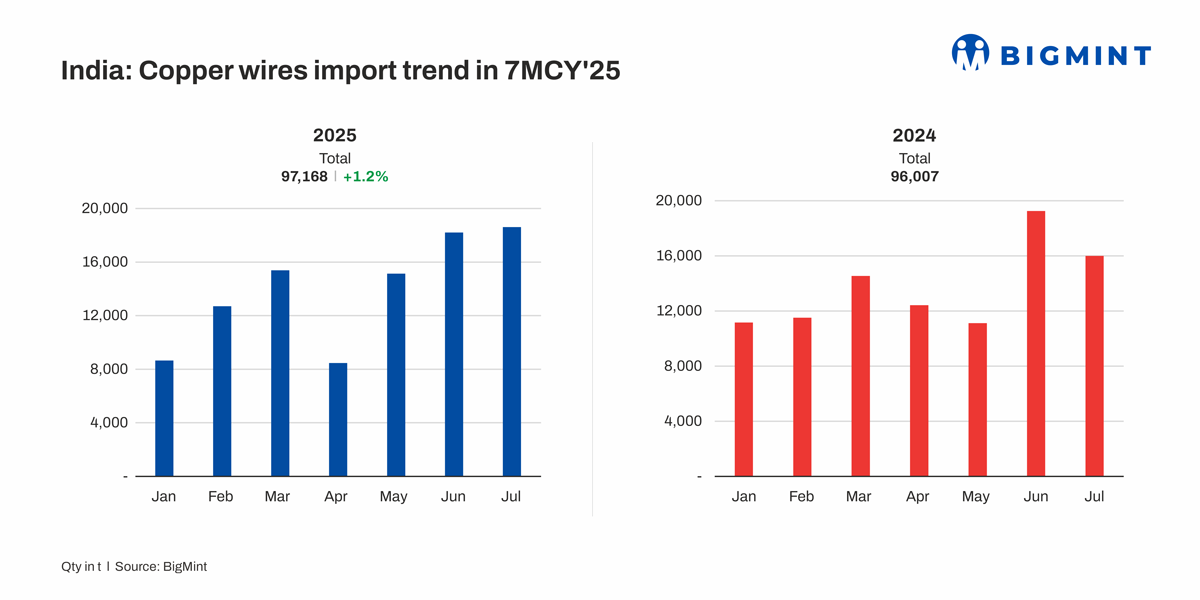 BIGMINT

India: Copper wires import trend in 7MCY'25

2025
Total
97,168 | +1.2%

20,000
16,000
12,000
8,000
4,000
-

Jan Feb Mar Apr May Jun Jul

2024
Total
96,007

20,000
16,000
12,000
8,000
4,000
-

Jan Feb Mar Apr May Jun Jul

Qty in t | Source: BigMint